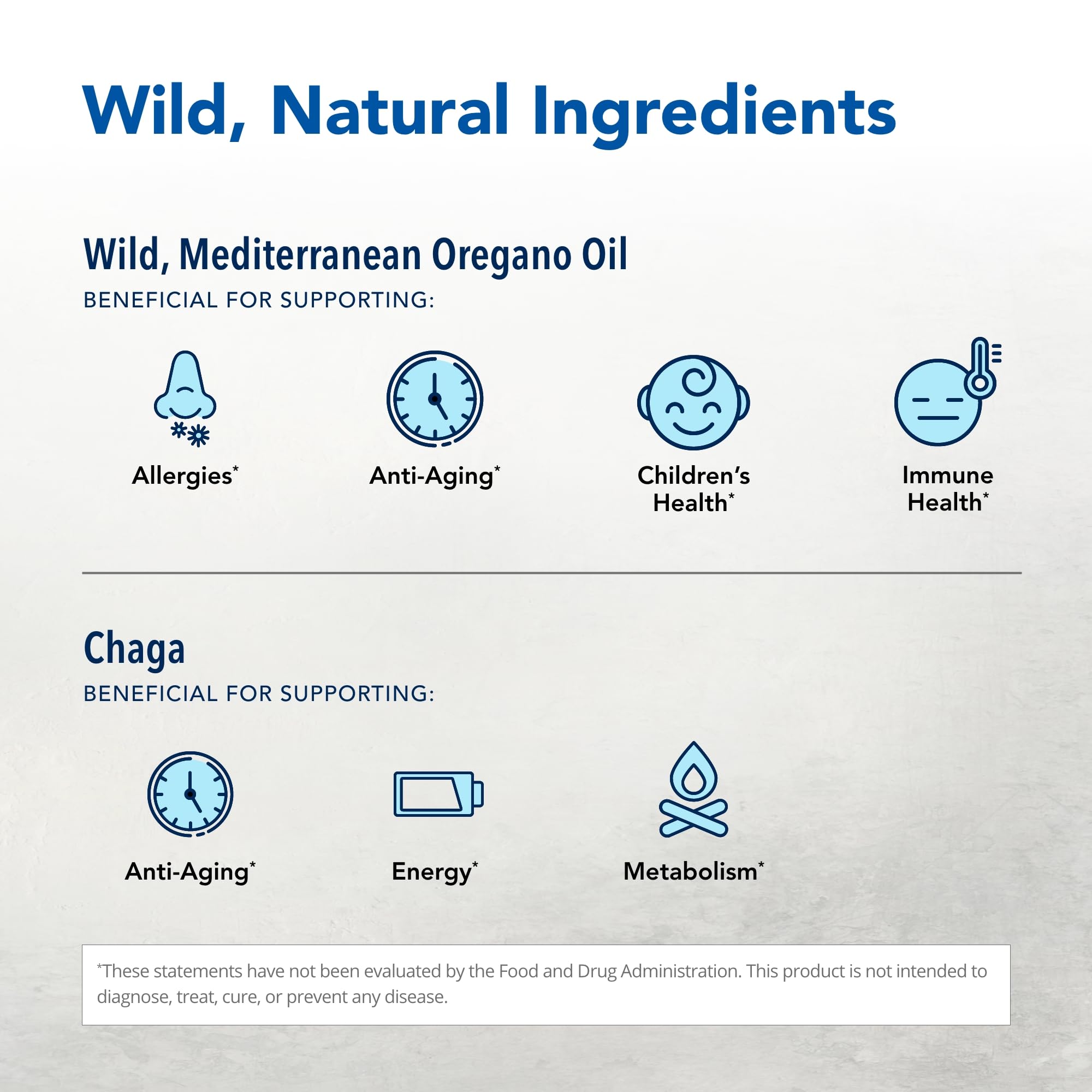 Wild, Natural Ingredients

Wild, Mediterranean Oregano Oil
BENEFICIAL FOR SUPPORTING:

Allergies*

Anti-Aging*

Children's Health*

Immune Health*

Chaga
BENEFICIAL FOR SUPPORTING:

Anti-Aging*

Energy*

Metabolism*

*These statements have not been evaluated by the Food and Drug Administration. This product is not intended to diagnose, treat, cure, or prevent any disease.